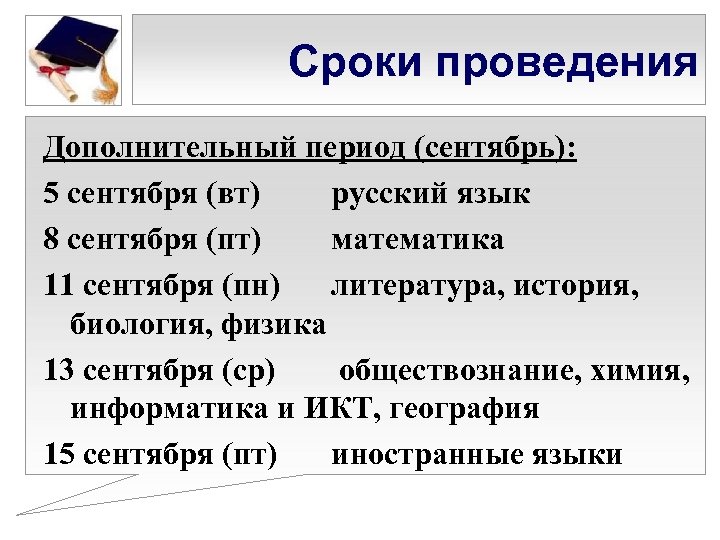 Сроки проведения

Дополнительный период (сентябрь):

5 сентября (вт) русский язык

8 сентября (пт) математика

11 сентября (пн) литература, история, биология, физика

13 сентября (ср) обществознание, химия, информатика и ИКТ, география

15 сентября (пт) иностранные языки